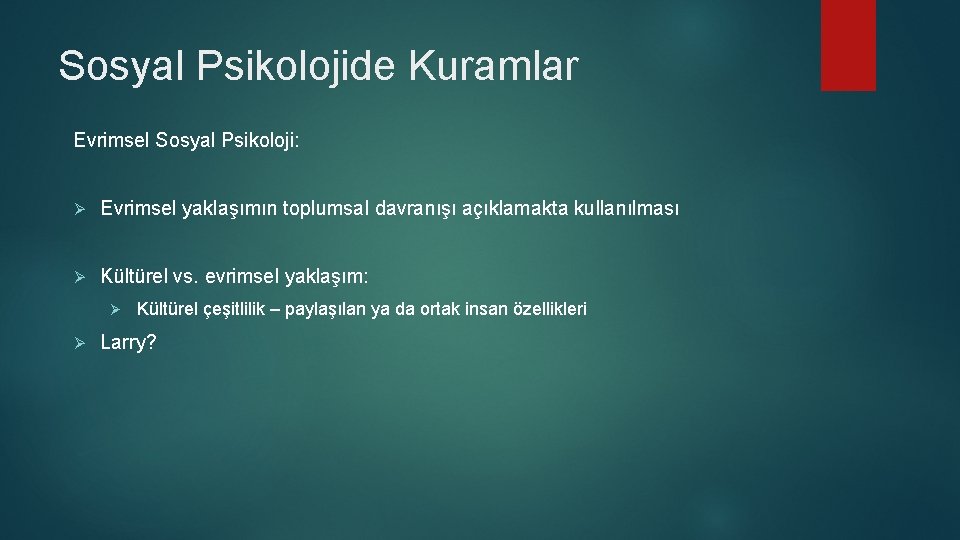 Sosyal Psikolojide Kuramlar

Evrimsel Sosyal Psikoloji:

➢ Evrimsel yaklaşımın toplumsal davranışı açıklamakta kullanılması

➢ Kültürel vs. evrimsel yaklaşım:

➢ Kültürel çeşitlilik – paylaşılan ya da ortak insan özellikleri

➢ Larry?